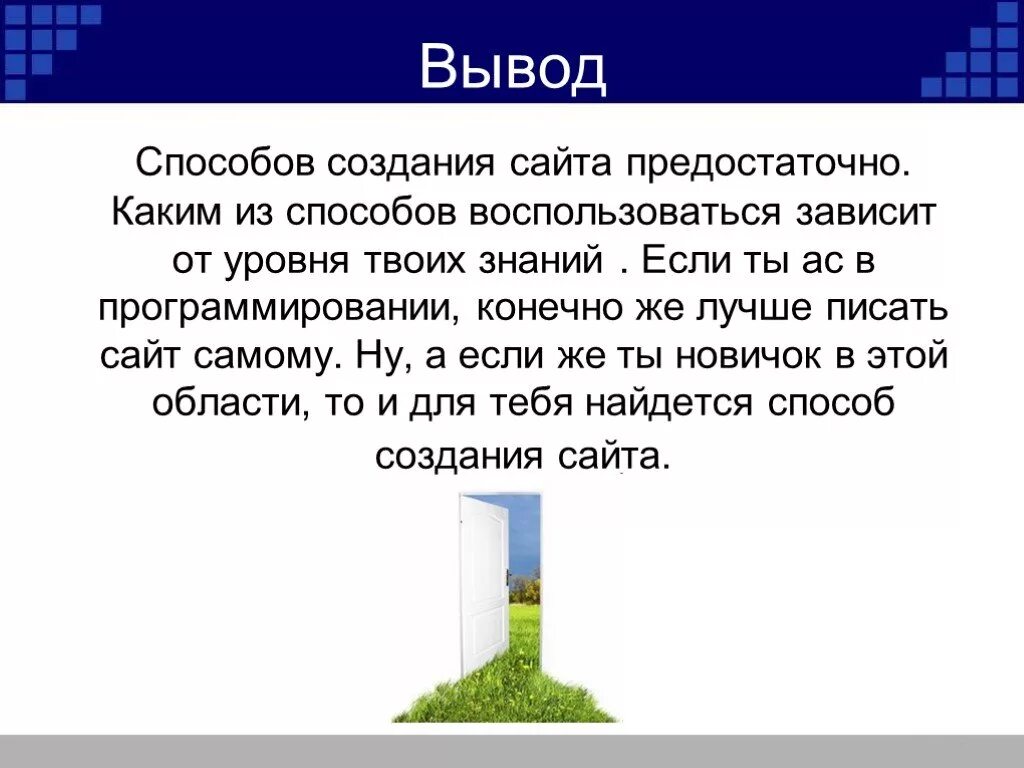 Вывод

Способов создания сайта предостаточно. Каким из способов воспользоваться зависит от уровня твоих знаний . Если ты ас в программировании, конечно же лучше писать сайт самому. Ну, а если же ты новичок в этой области, то и для тебя найдется способ создания сайта.